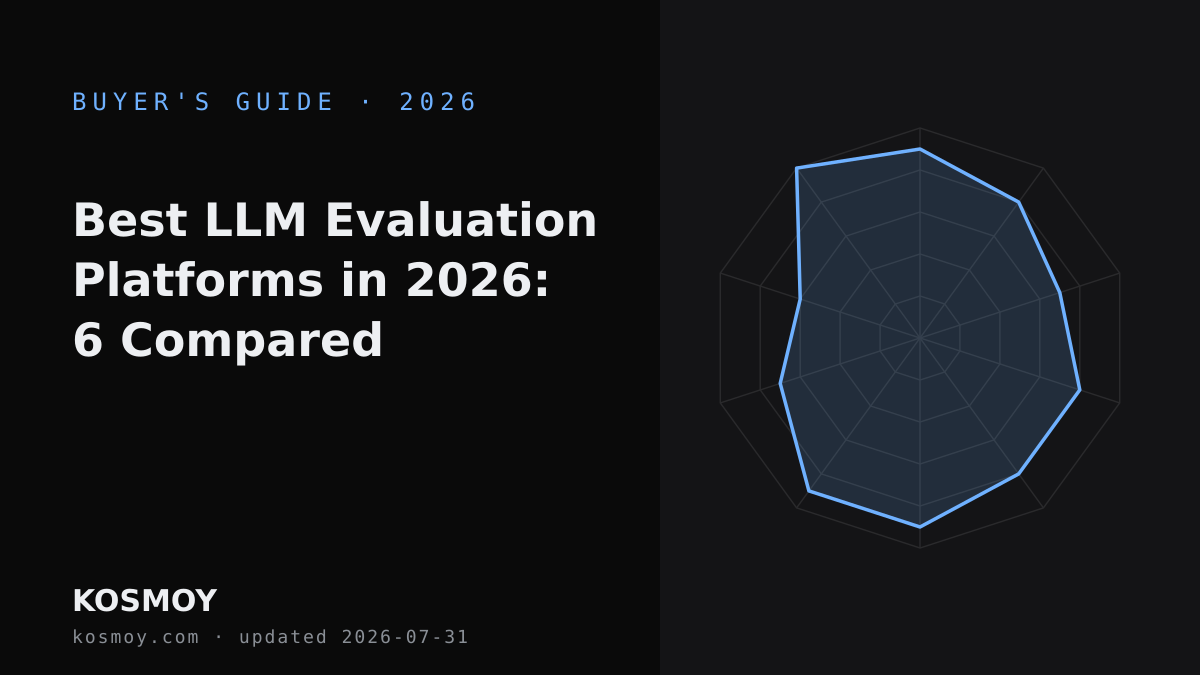 BUYER'S GUIDE · 2026

Best LLM Evaluation Platforms in 2026: 6 Compared

KOSMOY

kosmoy.com · updated 2026-07-31